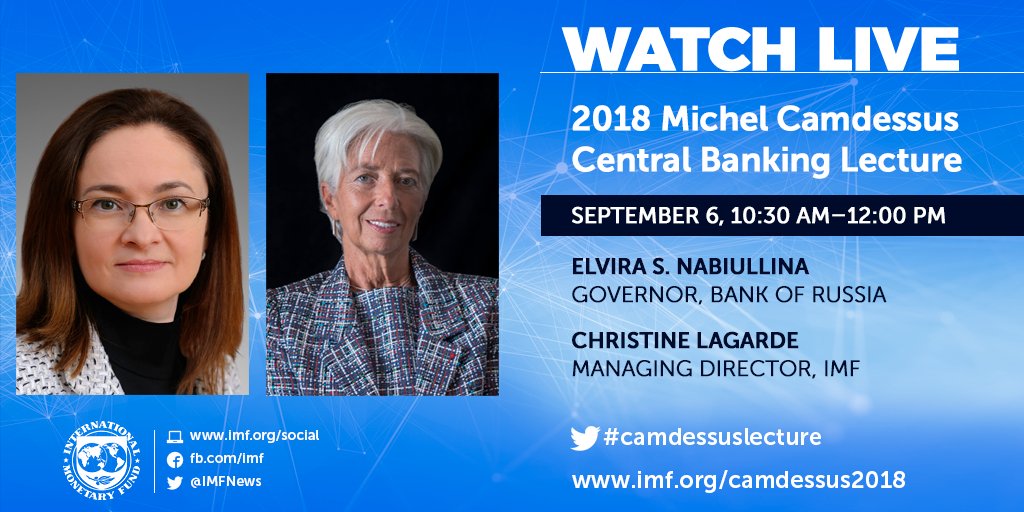 WATCH LIVE

2018 Michel Camdessus Central Banking Lecture

SEPTEMBER 6, 10:30 AM–12:00 PM

ELVIRA S. NABIULLINA
GOVERNOR, BANK OF RUSSIA

CHRISTINE LAGARDE
MANAGING DIRECTOR, IMF

INTERNATIONAL MONETARY FUND

www.imf.org/social
fb.com/imf
@IMFNews

#camdessuslecture

www.imf.org/camdessus2018